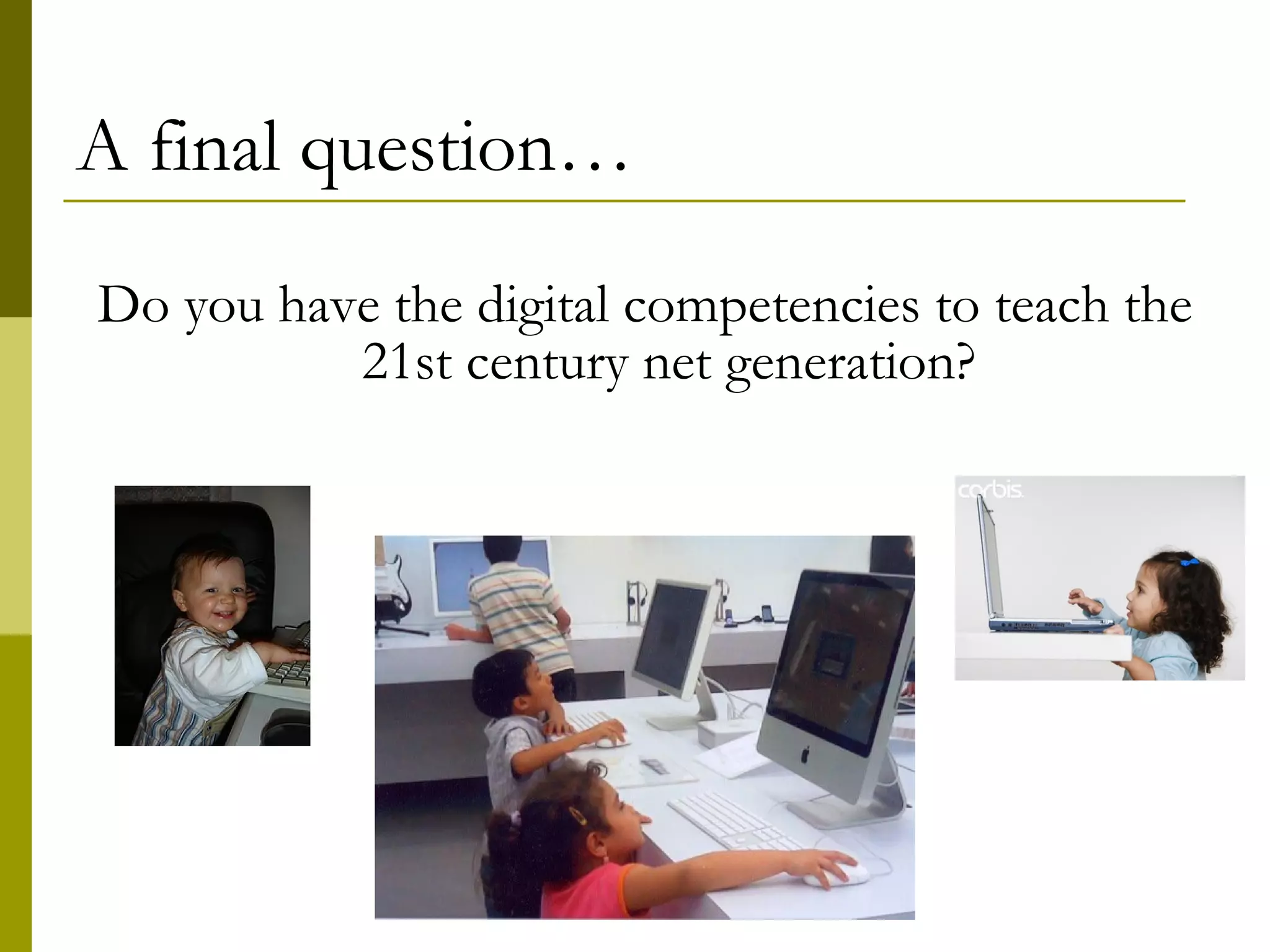 A final question…

Do you have the digital competencies to teach the 21st century net generation?

corbis